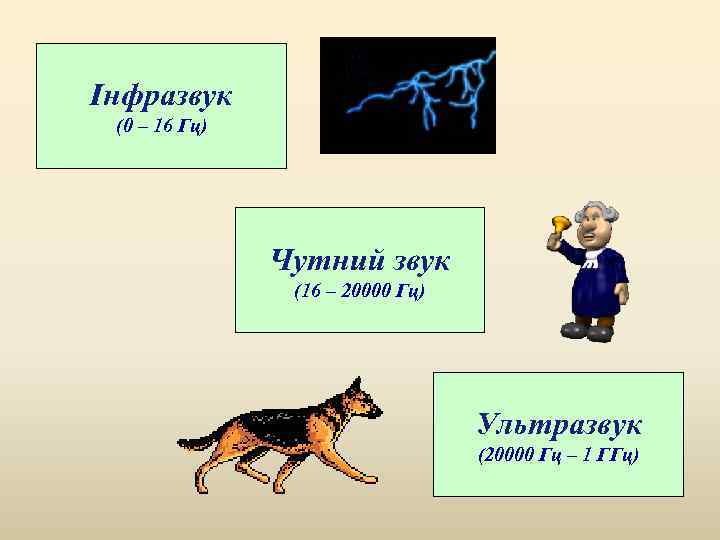 Інфразвук
(0 – 16 Гц)

Чутний звук
(16 – 20000 Гц)

Ультразвук
(20000 Гц – 1 ГГц)